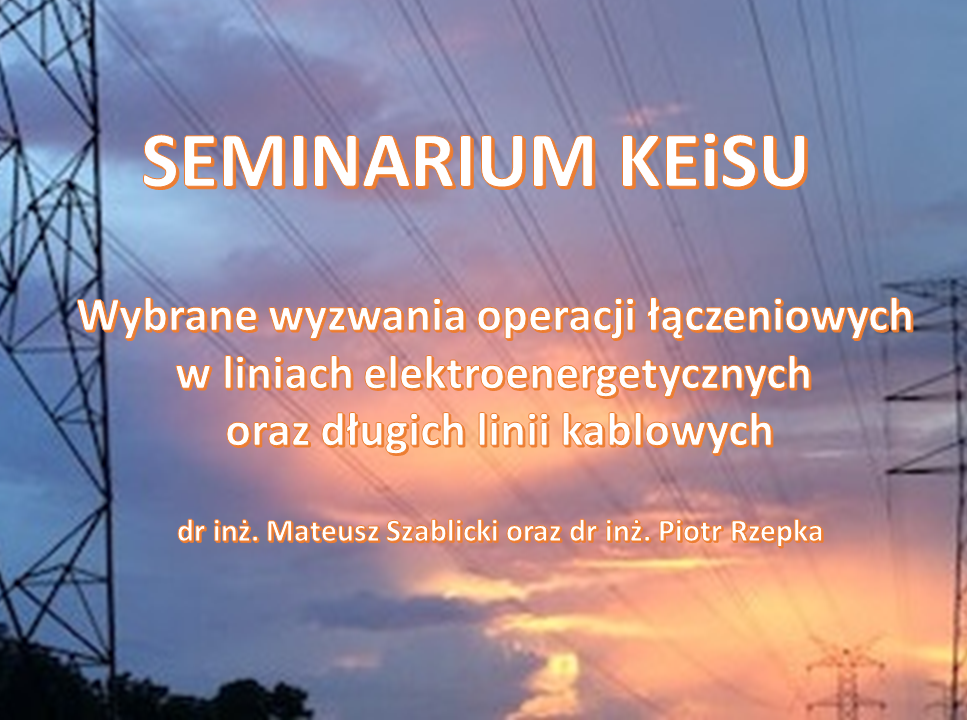 SEMINARIUM KEiSU

Wybrane wyzwania operacji łączeniowych w liniach elektroenergetycznych oraz długich linii kablowych

dr inż. Mateusz Szablicki oraz dr inż. Piotr Rzepka